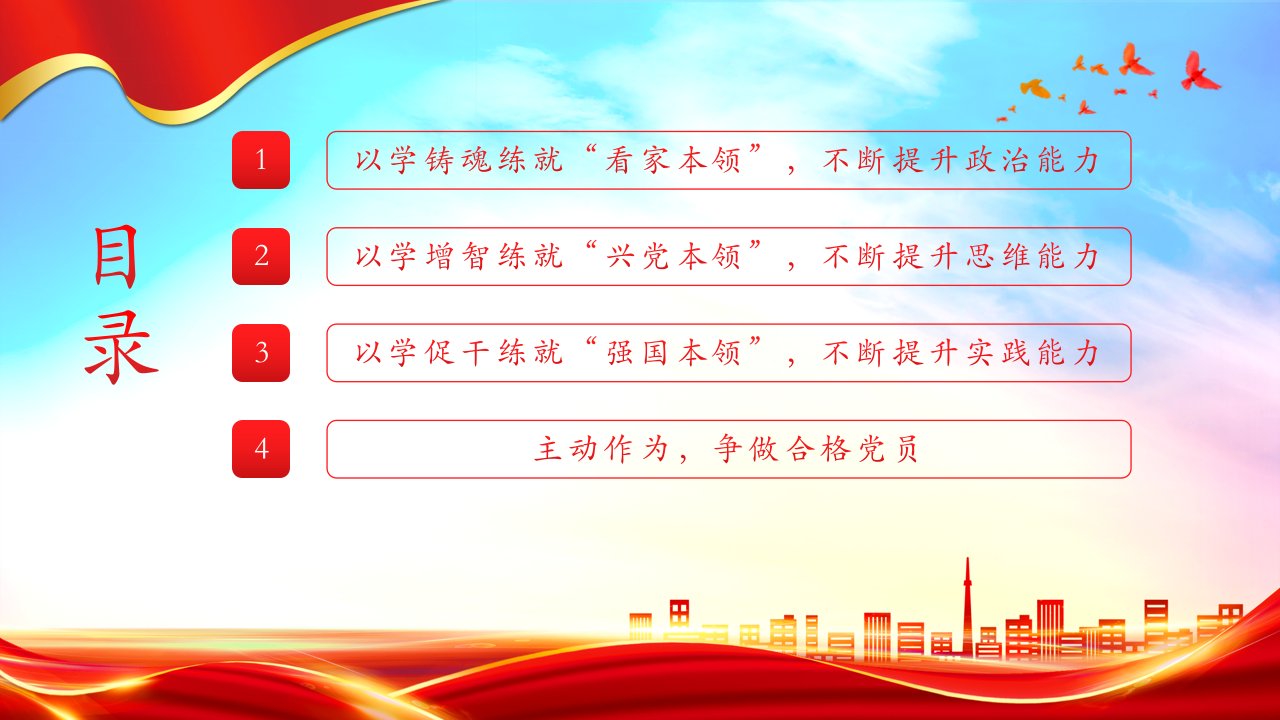 目录

1 以学铸魂练就“看家本领”，不断提升政治能力

2 以学增智练就“兴党本领”，不断提升思维能力

3 以学促干练就“强国本领”，不断提升实践能力

4 主动作为，争做合格党员